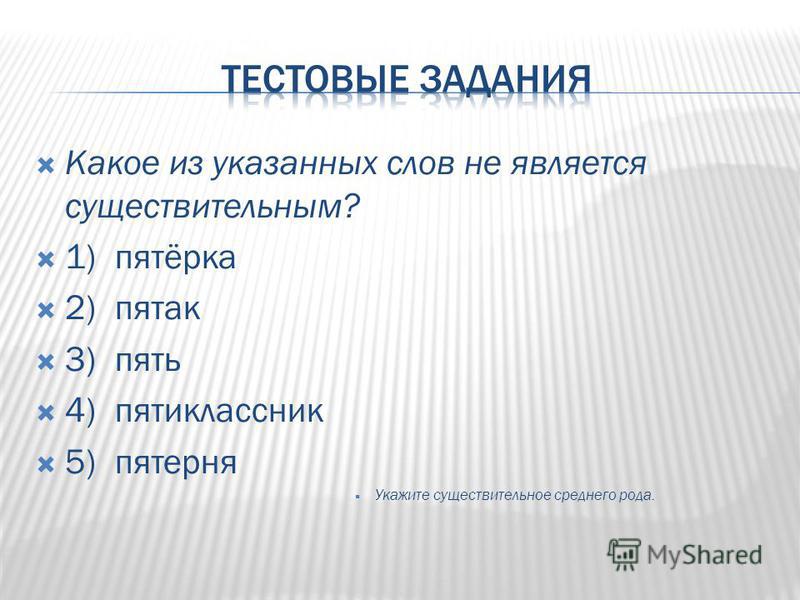 ТЕСТОВЫЕ ЗАДАНИЯ

Какое из указанных слов не является существительным?

1) пятёрка

2) пятак

3) пять

4) пятиклассник

5) пятерня

Укажите существительное среднего рода.

MyShared